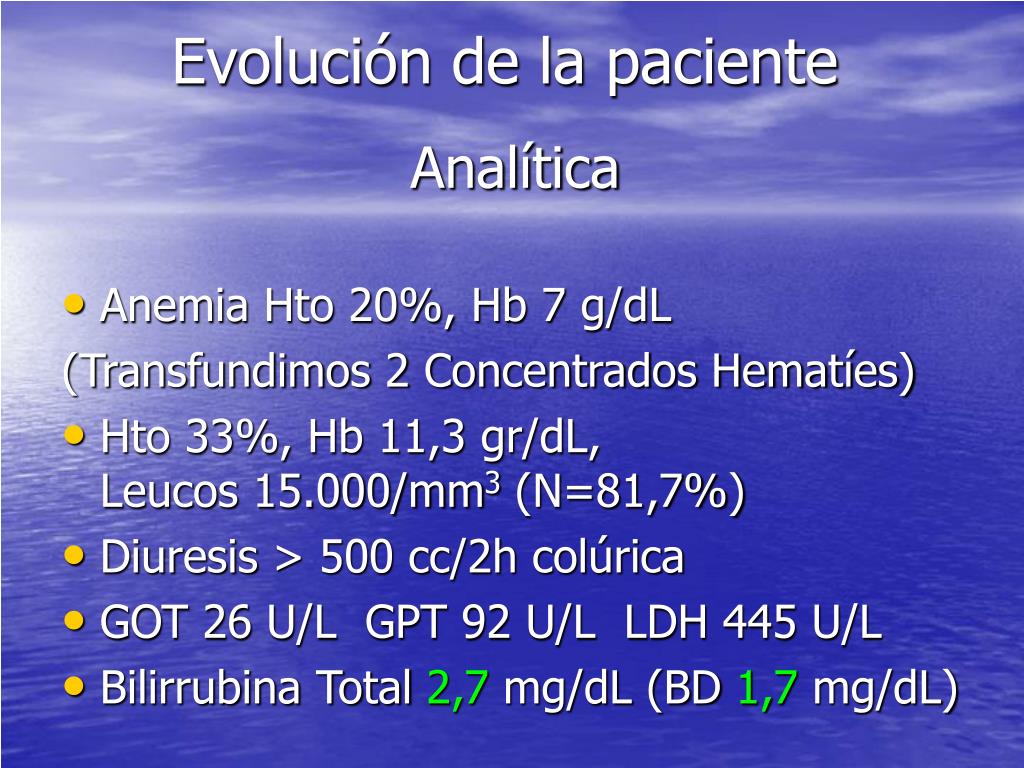 Evolución de la paciente

Analítica

• Anemia Hto 20%, Hb 7 g/dL
(Transfundimos 2 Concentrados Hematíes)
• Hto 33%, Hb 11,3 gr/dL,
Leucos 15.000/mm$^3$ (N=81,7%)
• Diuresis > 500 cc/2h colúrica
• GOT 26 U/L GPT 92 U/L LDH 445 U/L
• Bilirrubina Total 2,7 mg/dL (BD 1,7 mg/dL)